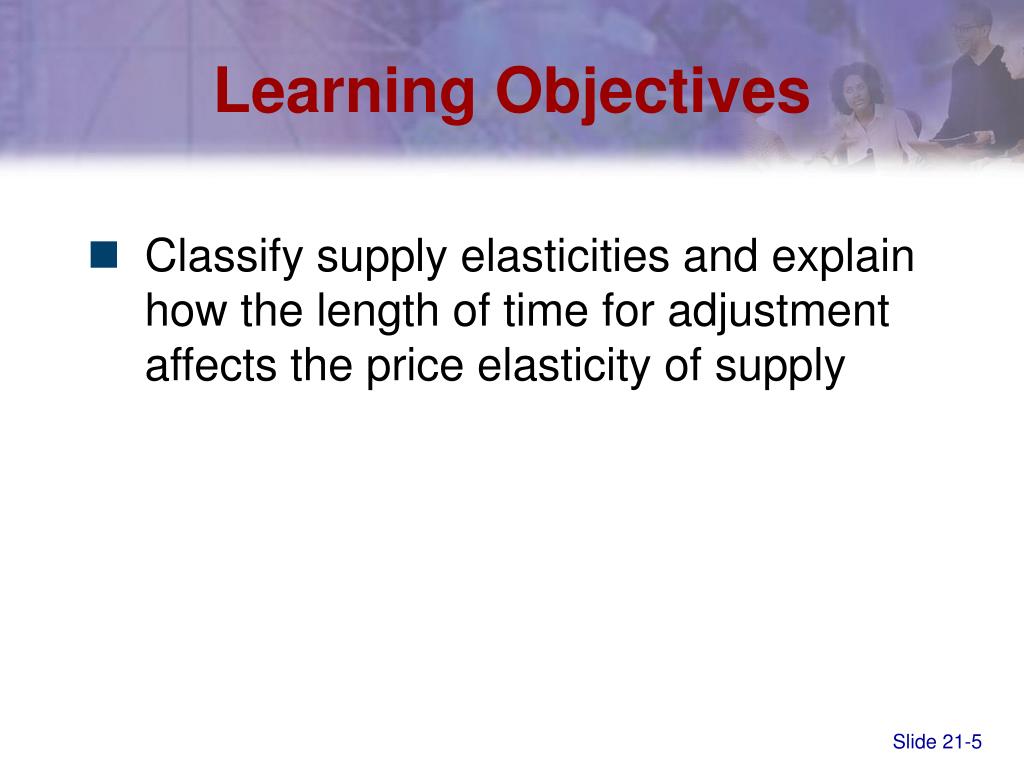 Learning Objectives

Classify supply elasticities and explain how the length of time for adjustment affects the price elasticity of supply

Slide 21-5